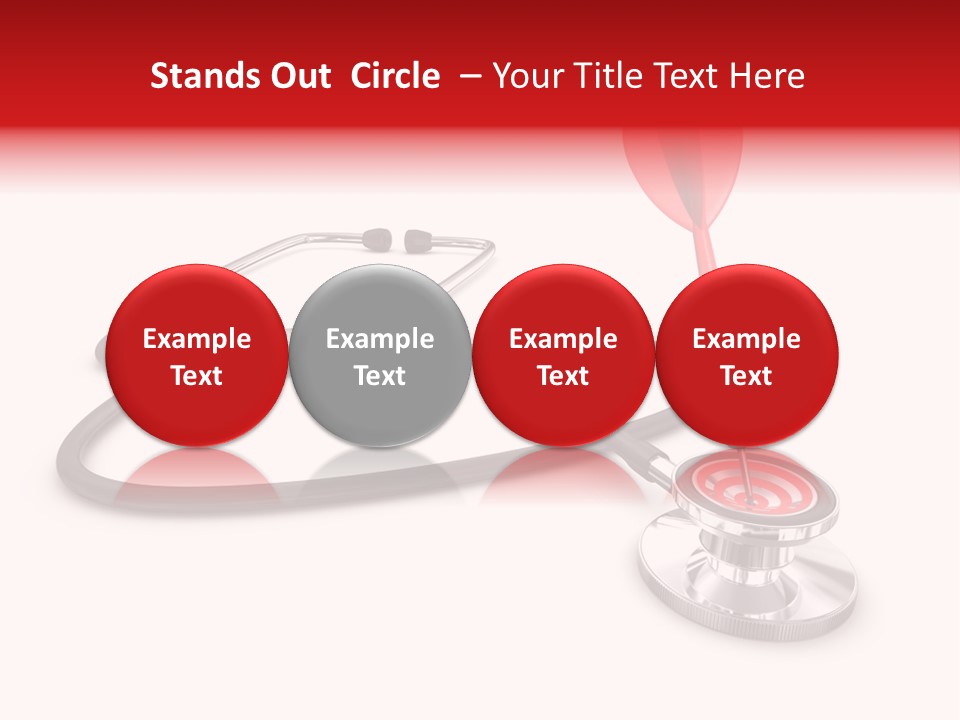 Stands Out Circle – Your Title Text Here

Example Text

Example Text

Example Text

Example Text